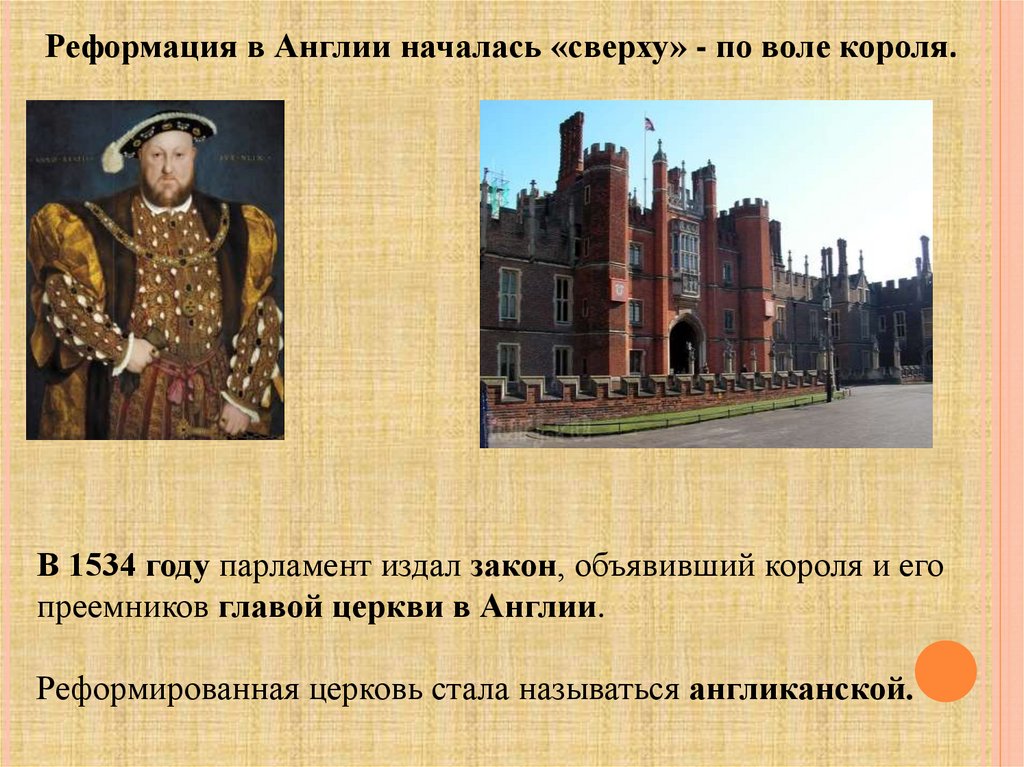 Реформация в Англии началась «сверху» - по воле короля.

В 1534 году парламент издал закон, объявивший короля и его преемников главой церкви в Англии.

Реформированная церковь стала называться англиканской.